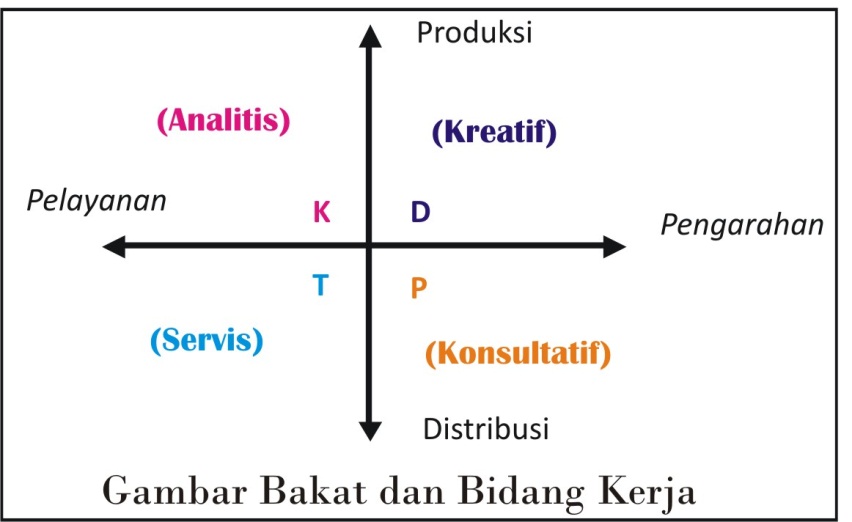 Produksi

(Analitis)

(Kreatif)

Pelayanan

K

D

Pengarahan

T

P

(Servis)

(Konsultatif)

Distribusi

Gambar Bakat dan Bidang Kerja